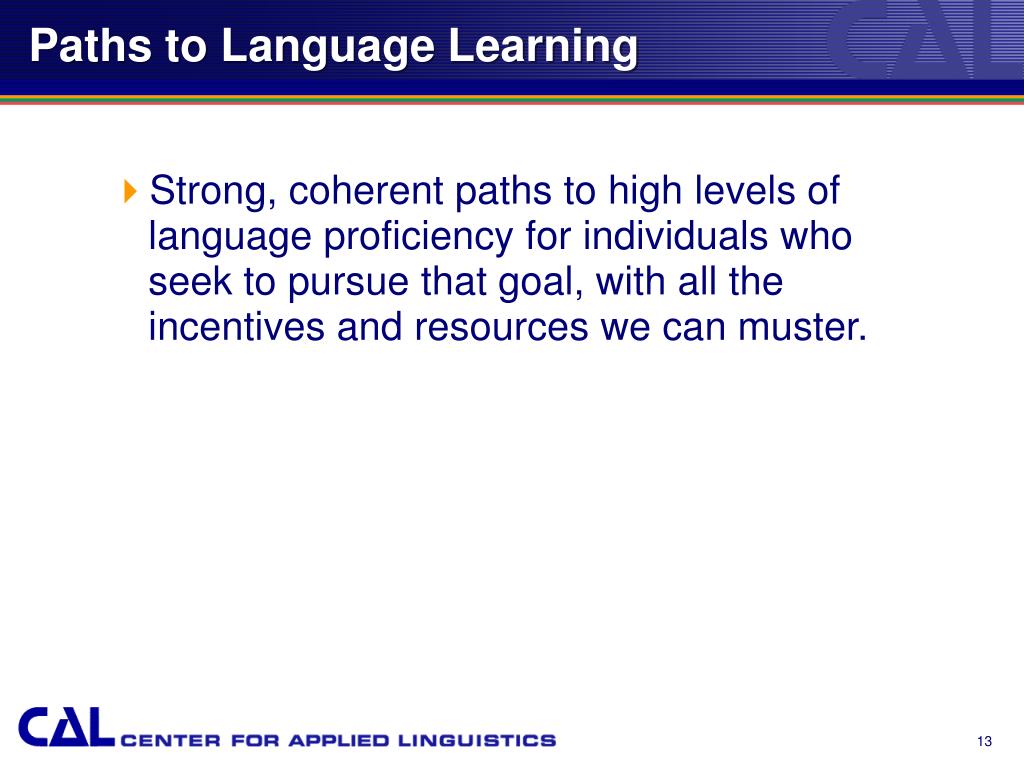 Paths to Language Learning

CAL

Strong, coherent paths to high levels of language proficiency for individuals who seek to pursue that goal, with all the incentives and resources we can muster.

CAL CENTER FOR APPLIED LINGUISTICS

13